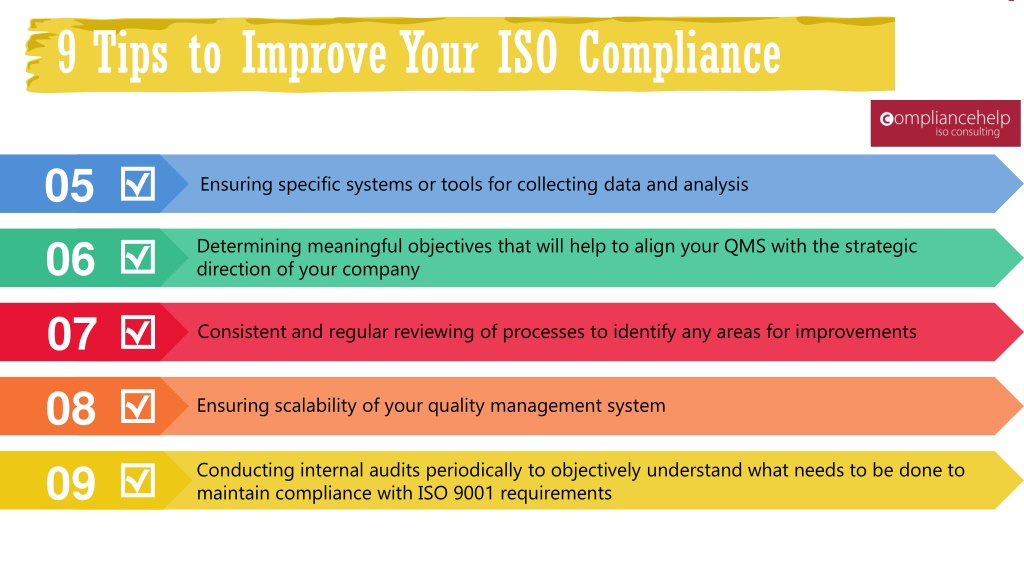 9 Tips to Improve Your ISO Compliance

compliancehelp
iso consulting

05 ☑ Ensuring specific systems or tools for collecting data and analysis

06 ☑ Determining meaningful objectives that will help to align your QMS with the strategic direction of your company

07 ☑ Consistent and regular reviewing of processes to identify any areas for improvements

08 ☑ Ensuring scalability of your quality management system

09 ☑ Conducting internal audits periodically to objectively understand what needs to be done to maintain compliance with ISO 9001 requirements